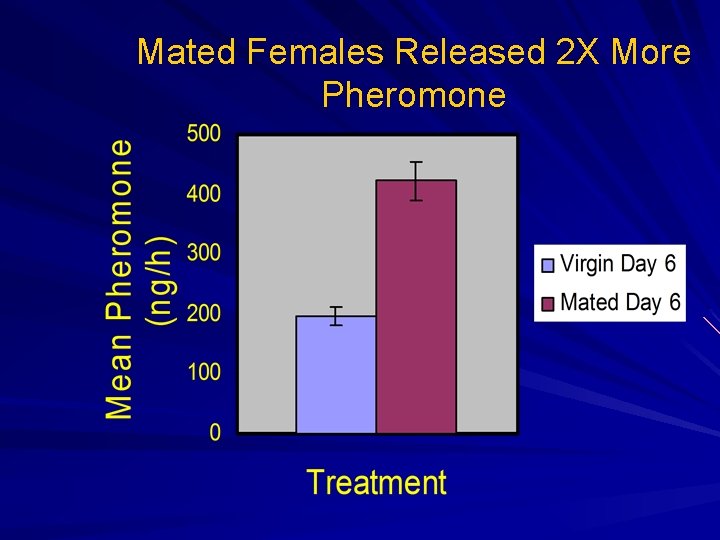 Mated Females Released 2X More Pheromone

Mean Pheromone (ng/h)

500
400
300
200
100
0

Virgin Day 6
Mated Day 6

Treatment